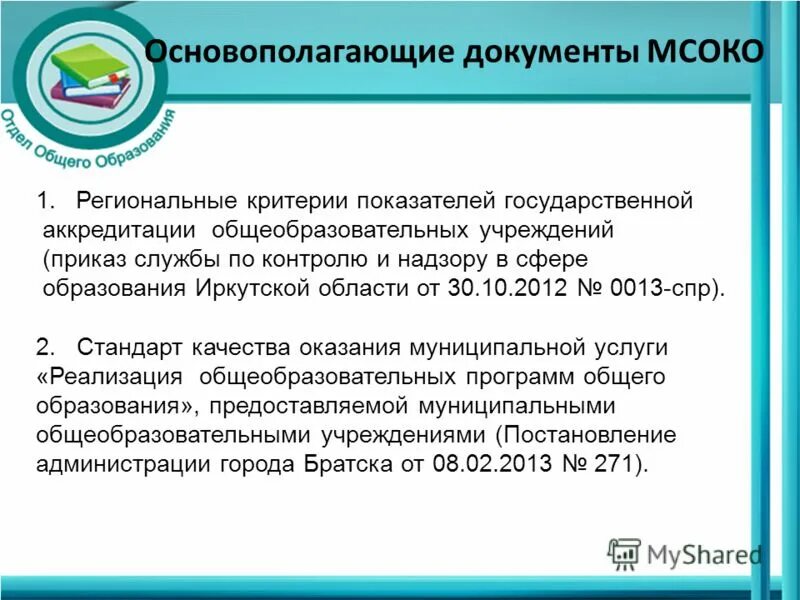 Основополагающие документы МСОКО

Отдел Общего Образования

1. Региональные критерии показателей государственной аккредитации общеобразовательных учреждений (приказ службы по контролю и надзору в сфере образования Иркутской области от 30.10.2012 № 0013-спр).

2. Стандарт качества оказания муниципальной услуги «Реализация общеобразовательных программ общего образования», предоставляемой муниципальными общеобразовательными учреждениями (Постановление администрации города Братска от 08.02.2013 № 271).

MyShared